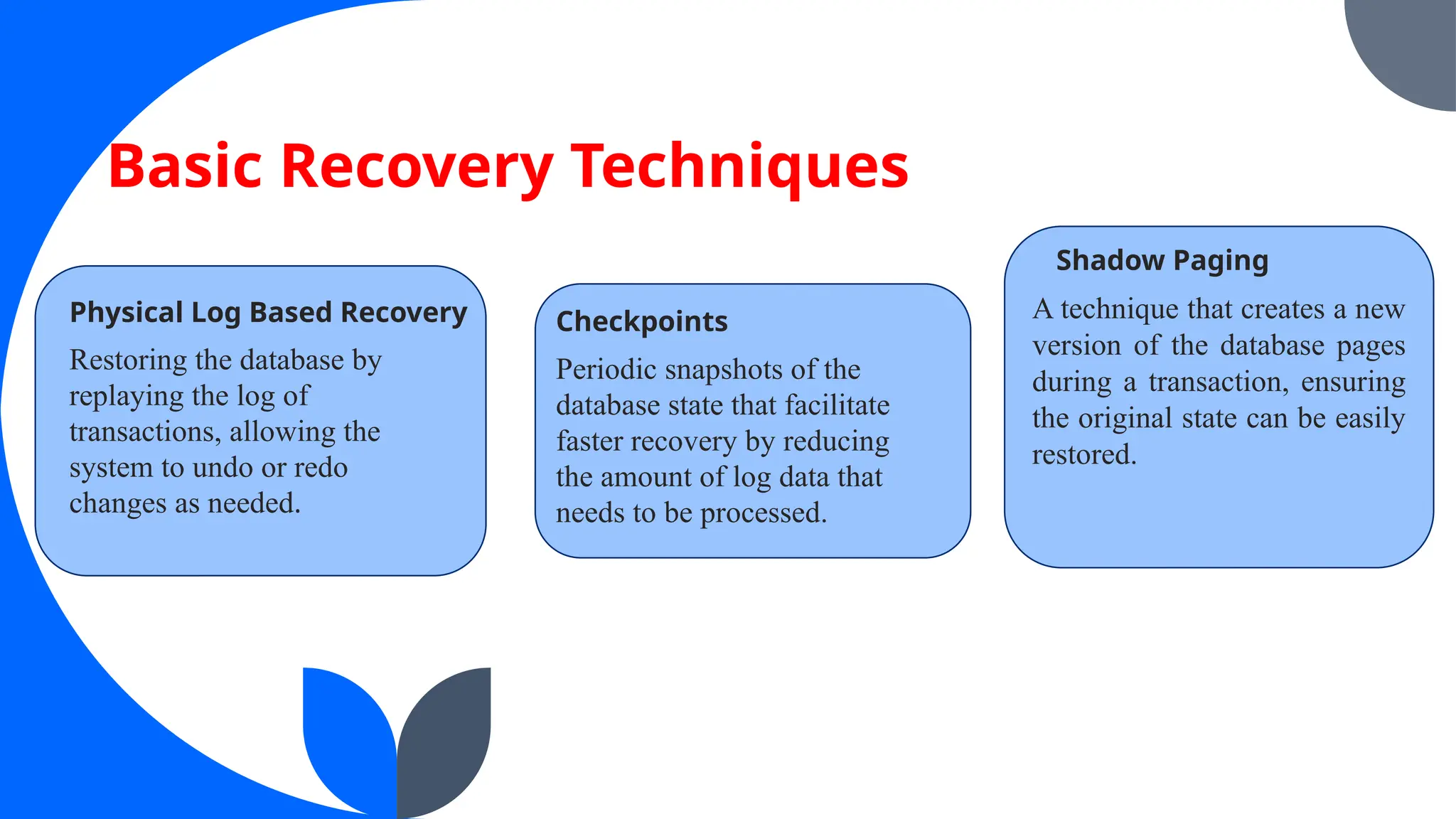 Basic Recovery Techniques

Physical Log Based Recovery

Restoring the database by replaying the log of transactions, allowing the system to undo or redo changes as needed.

Checkpoints

Periodic snapshots of the database state that facilitate faster recovery by reducing the amount of log data that needs to be processed.

Shadow Paging

A technique that creates a new version of the database pages during a transaction, ensuring the original state can be easily restored.